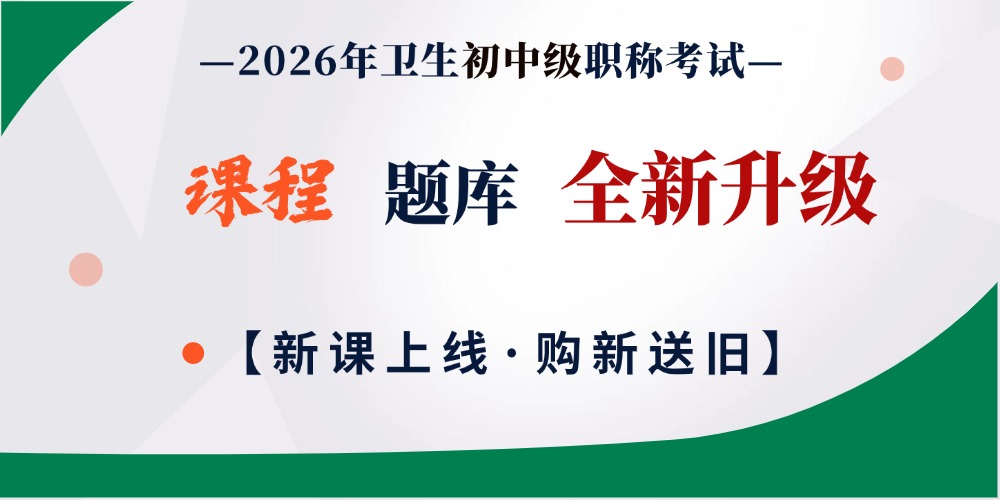 —2026年卫生初中级职称考试—

课程 题库 全新升级

【新课上线·购新送旧】